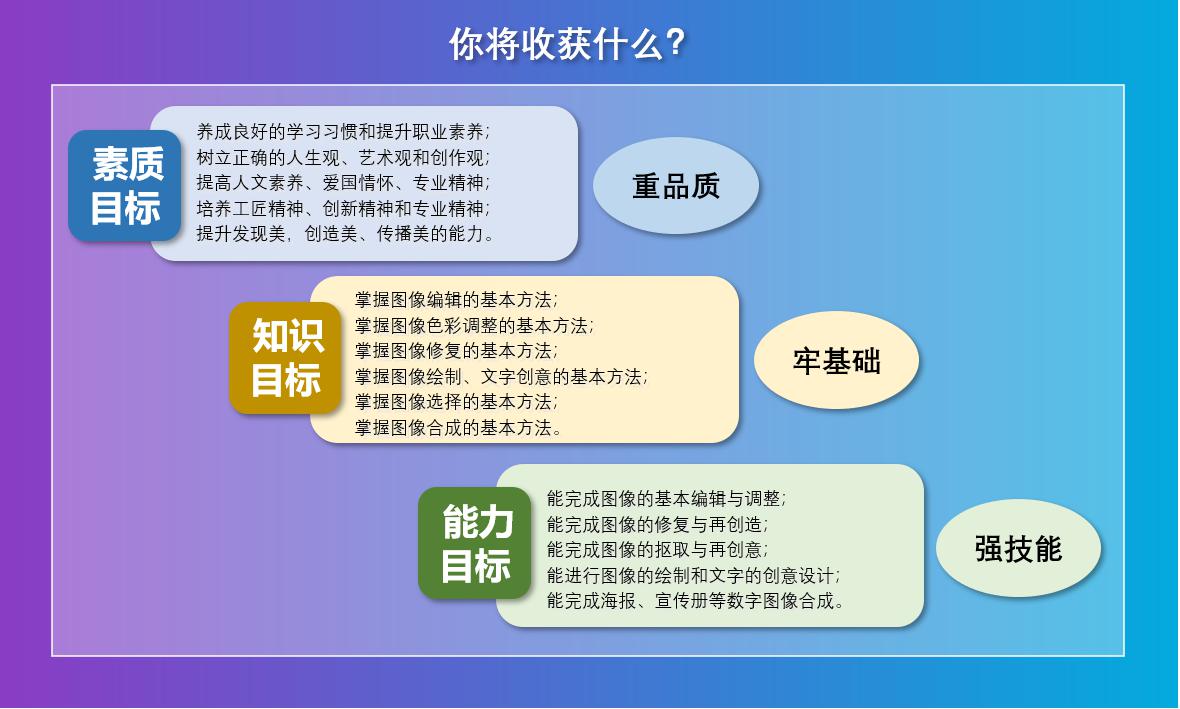 你将收获什么?

素质目标

养成良好的学习习惯和提升职业素养;
树立正确的人生观、艺术观和创作观;
提高人文素养、爱国情怀、专业精神;
培养工匠精神、创新精神和专业精神;
提升发现美,创造美、传播美的能力。

重品质

知识目标

掌握图像编辑的基本方法;
掌握图像色彩调整的基本方法;
掌握图像修复的基本方法;
掌握图像绘制、文字创意的基本方法;
掌握图像选择的基本方法;
掌握图像合成的基本方法。

牢基础

能力目标

能完成图像的基本编辑与调整;
能完成图像的修复与再创造;
能完成图像的抠取与再创意;
能进行图像的绘制和文字的创意设计;
能完成海报、宣传册等数字图像合成。

强技能